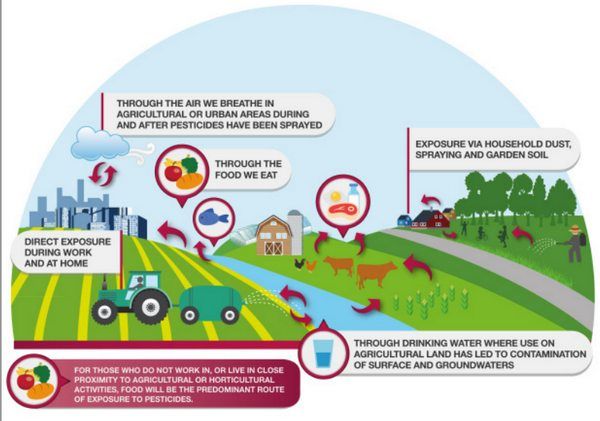 THROUGH THE AIR WE BREATHE IN AGRICULTURAL OR URBAN AREAS DURING AND AFTER PESTICIDES HAVE BEEN SPRAYED

THROUGH THE FOOD WE EAT

EXPOSURE VIA HOUSEHOLD DUST, SPRAYING AND GARDEN SOIL

DIRECT EXPOSURE DURING WORK AND AT HOME

THROUGH DRINKING WATER WHERE USE ON AGRICULTURAL LAND HAS LED TO CONTAMINATION OF SURFACE AND GROUNDWATERS

FOR THOSE WHO DO NOT WORK IN, OR LIVE IN CLOSE PROXIMITY TO AGRICULTURAL OR HORTICULTURAL ACTIVITIES, FOOD WILL BE THE PREDOMINANT ROUTE OF EXPOSURE TO PESTICIDES.